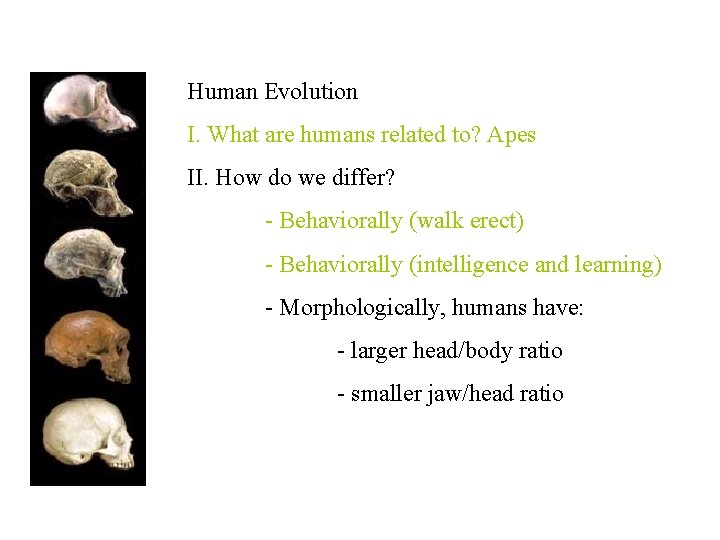 Human Evolution

I. What are humans related to? Apes

II. How do we differ?

- Behaviorally (walk erect)

- Behaviorally (intelligence and learning)

- Morphologically, humans have:

- larger head/body ratio

- smaller jaw/head ratio